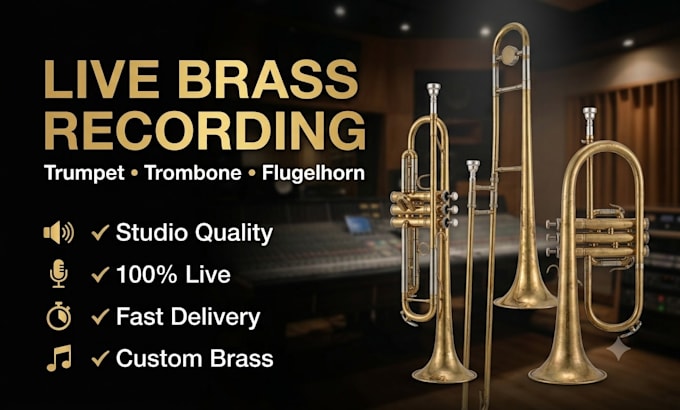 LIVE BRASS RECORDING

Trumpet • Trombone • Flugelhorn

✓ Studio Quality

✓ 100% Live

✓ Fast Delivery

✓ Custom Brass